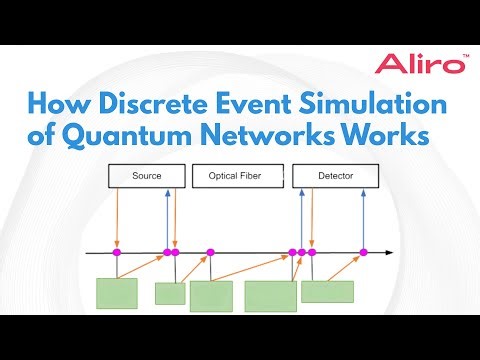 Aliro™

How Discrete Event Simulation of Quantum Networks Works

Source

Optical Fiber

Detector